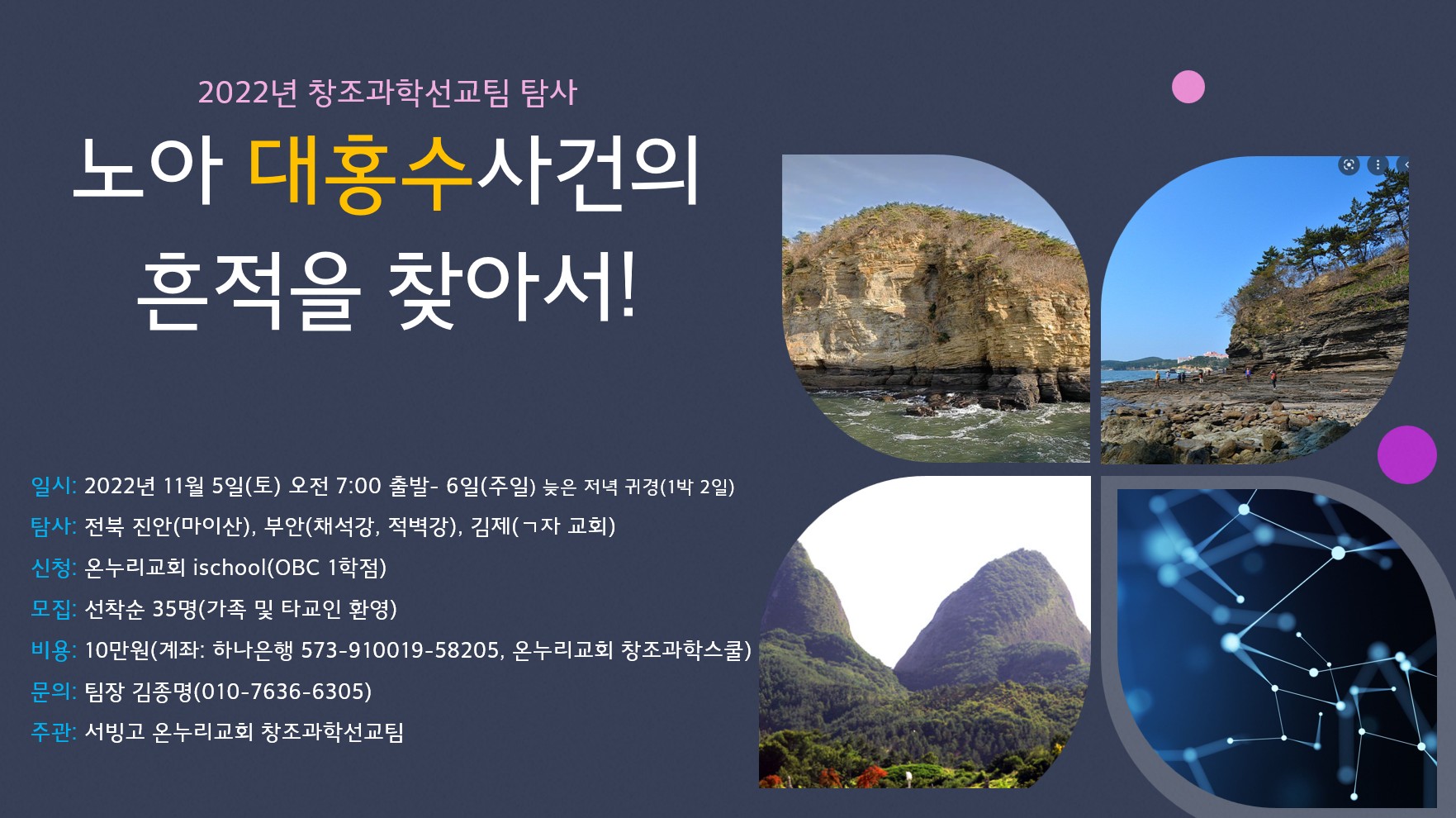 2022년 창조과학선교팀 탐사

노아 대홍수사건의 흔적을 찾아서!

일시: 2022년 11월 5일(토) 오전 7:00 출발- 6일(주일) 늦은 저녁 귀경(1박 2일)
탐사: 전북 진안(마이산), 부안(채석강, 적벽강), 김제(ㄱ자 교회)
신청: 온누리교회 ischool(OBC 1학점)
모집: 선착순 35명(가족 및 타교인 환영)
비용: 10만원(계좌: 하나은행 573-910019-58205, 온누리교회 창조과학스쿨)
문의: 팀장 김종명(010-7636-6305)
주관: 서빙고 온누리교회 창조과학선교팀